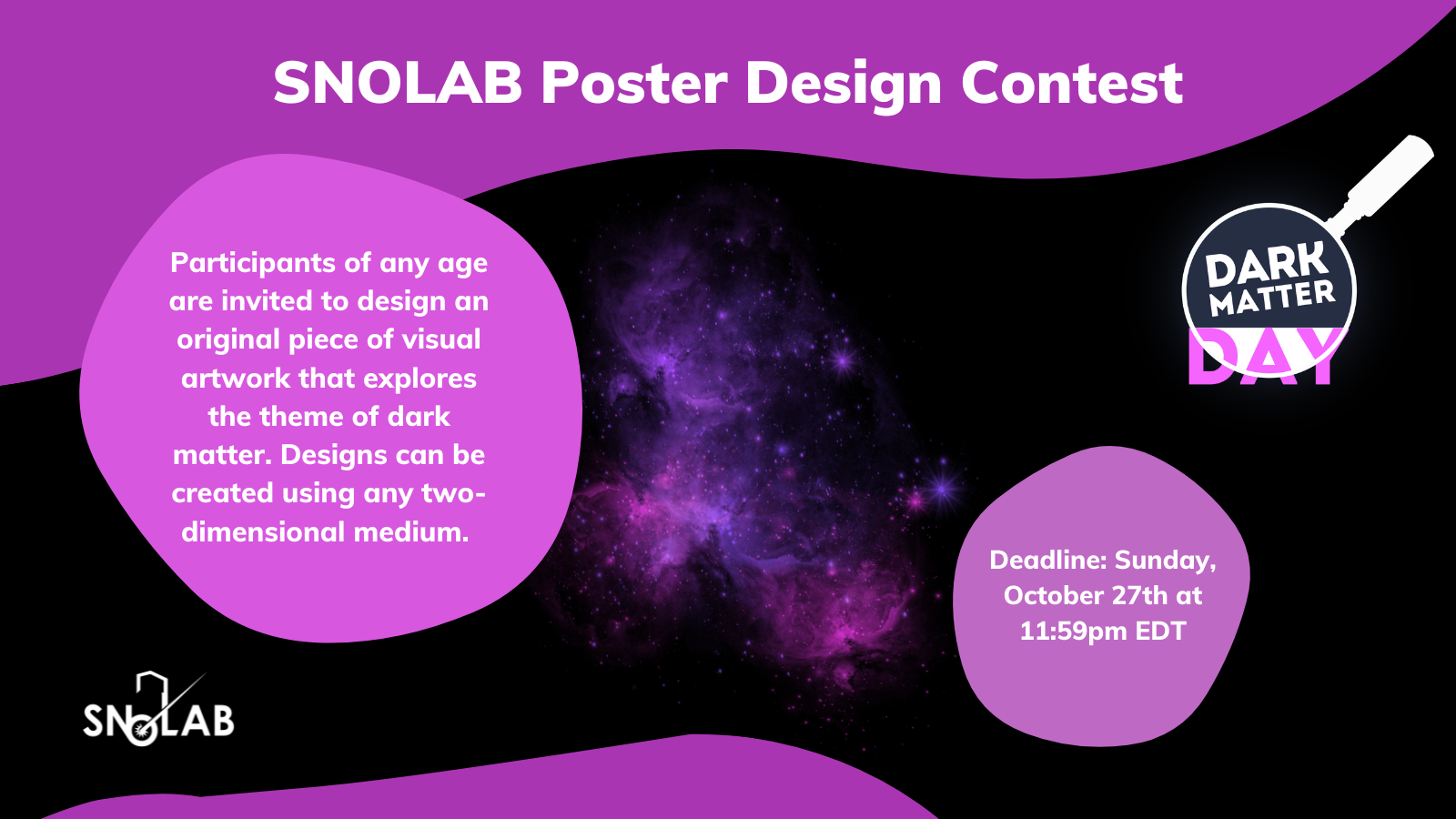 SNOLAB Poster Design Contest

Participants of any age are invited to design an original piece of visual artwork that explores the theme of dark matter. Designs can be created using any two-dimensional medium.

DARK MATTER DAY

Deadline: Sunday, October 27th at 11:59pm EDT

SNOLAB